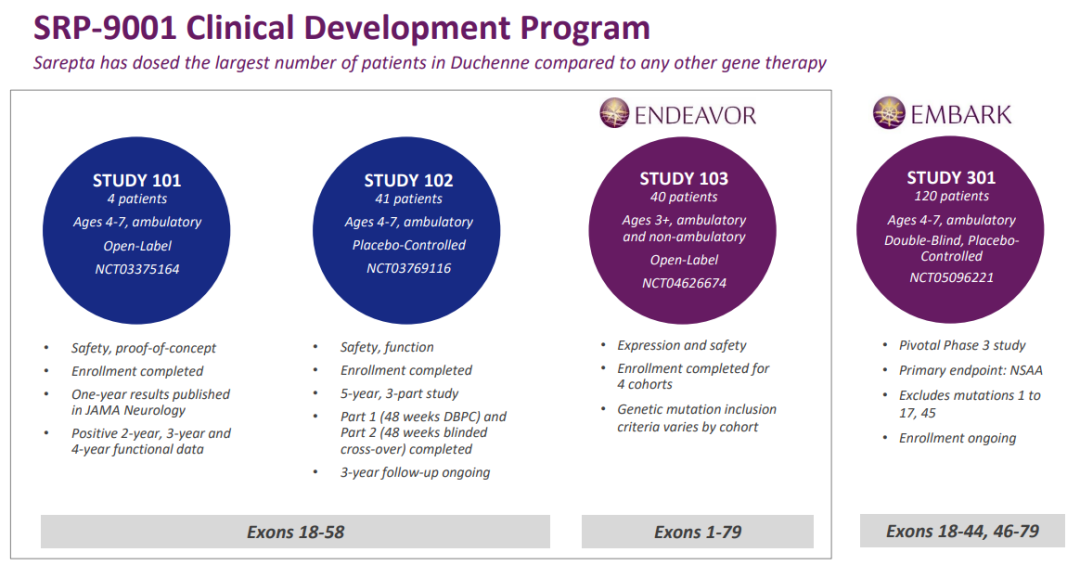 SRP-9001 Clinical Development Program

Sarepta has dosed the largest number of patients in Duchenne compared to any other gene therapy

STUDY 101
4 patients
Ages 4-7, ambulatory
Open-Label
NCT03375164

- Safety, proof-of-concept
- Enrollment completed
- One-year results published in JAMA Neurology
- Positive 2-year, 3-year and 4-year functional data

STUDY 102
41 patients
Ages 4-7, ambulatory
Placebo-Controlled
NCT03769116

- Safety, function
- Enrollment completed
- 5-year, 3-part study
- Part 1 (48 weeks DBPC) and Part 2 (48 weeks blinded cross-over) completed
- 3-year follow-up ongoing

Exons 18-58

ENDEAVOR

STUDY 103
40 patients
Ages 3+, ambulatory and non-ambulatory
Open-Label
NCT04626674

- Expression and safety
- Enrollment completed for 4 cohorts
- Genetic mutation inclusion criteria varies by cohort

Exons 1-79

EMBARK

STUDY 301
120 patients
Ages 4-7, ambulatory
Double-Blind, Placebo-Controlled
NCT05096221

- Pivotal Phase 3 study
- Primary endpoint: NSAA
- Excludes mutations 1 to 17, 45
- Enrollment ongoing

Exons 18-44, 46-79